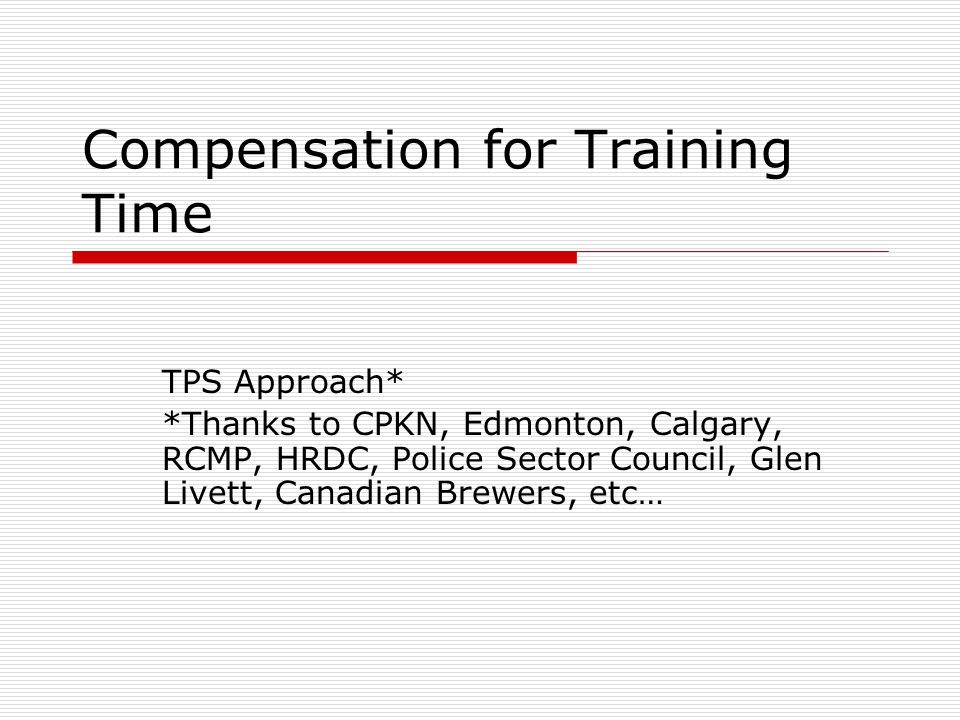 Compensation for Training Time

TPS Approach*

*Thanks to CPKN, Edmonton, Calgary, RCMP, HRDC, Police Sector Council, Glen Livett, Canadian Brewers, etc…